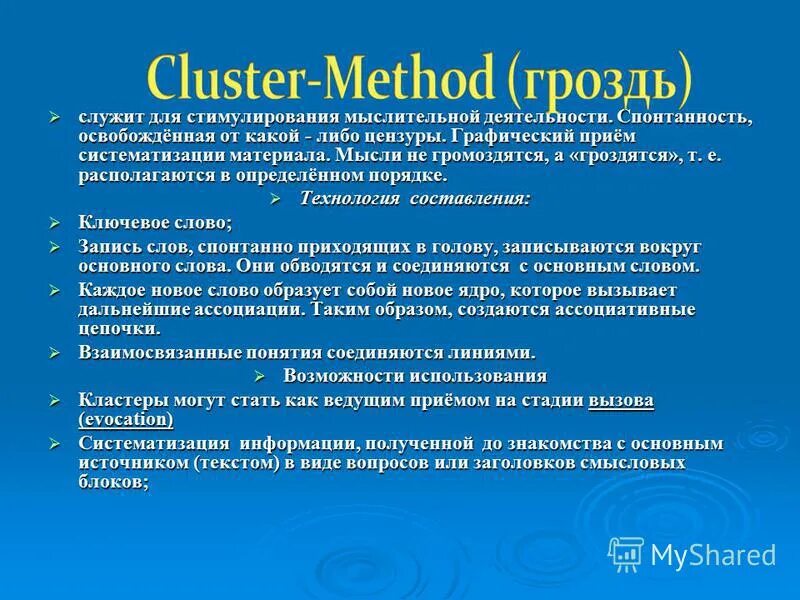 Cluster-Method (гроздь)

➢ служит для стимулирования мыслительной деятельности. Спонтанность, освобождённая от какой - либо цензуры. Графический приём систематизации материала. Мысли не громоздятся, а «гроздятся», т. е. располагаются в определённом порядке.

➢ Технология составления:

➢ Ключевое слово;

➢ Запись слов, спонтанно приходящих в голову, записываются вокруг основного слова. Они обводятся и соединяются с основным словом.

➢ Каждое новое слово образует собой новое ядро, которое вызывает дальнейшие ассоциации. Таким образом, создаются ассоциативные цепочки.

➢ Взаимосвязанные понятия соединяются линиями.

➢ Возможности использования

➢ Кластеры могут стать как ведущим приёмом на стадии вызова (evocation)

➢ Систематизация информации, полученной до знакомства с основным источником (текстом) в виде вопросов или заголовков смысловых блоков;

MyShared